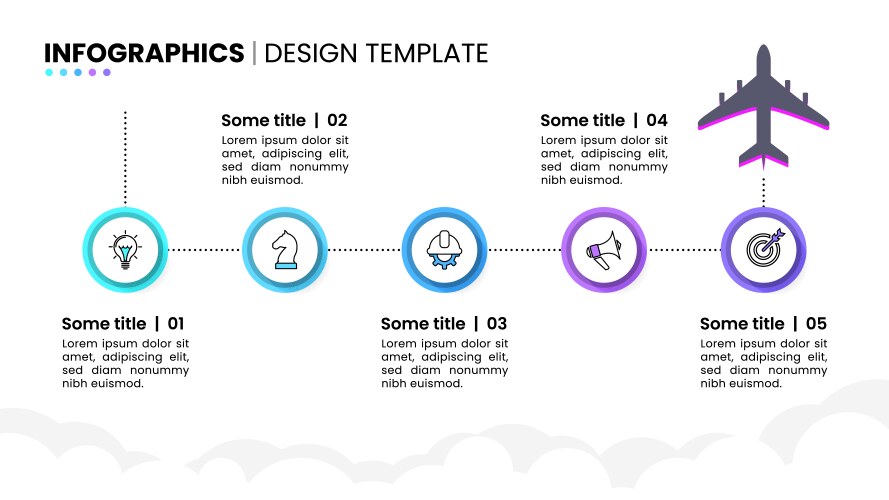 INFOGRAPHICS | DESIGN TEMPLATE

Some title | 02
Lorem ipsum dolor sit amet, adipiscing elit, sed diam nonummy nibh euismod.

Some title | 04
Lorem ipsum dolor sit amet, adipiscing elit, sed diam nonummy nibh euismod.

Some title | 01
Lorem ipsum dolor sit amet, adipiscing elit, sed diam nonummy nibh euismod.

Some title | 03
Lorem ipsum dolor sit amet, adipiscing elit, sed diam nonummy nibh euismod.

Some title | 05
Lorem ipsum dolor sit amet, adipiscing elit, sed diam nonummy nibh euismod.